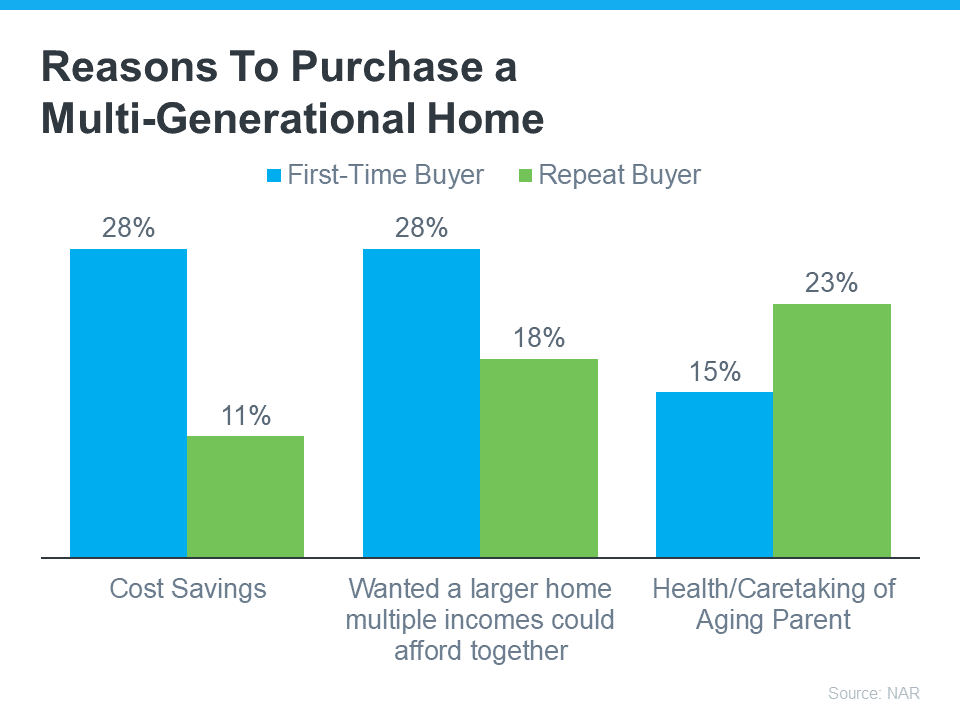 Reasons To Purchase a Multi-Generational Home

First-Time Buyer Repeat Buyer

28%
11%
28%
18%
15%
23%

Cost Savings

Wanted a larger home multiple incomes could afford together

Health/Caretaking of Aging Parent

Source: NAR